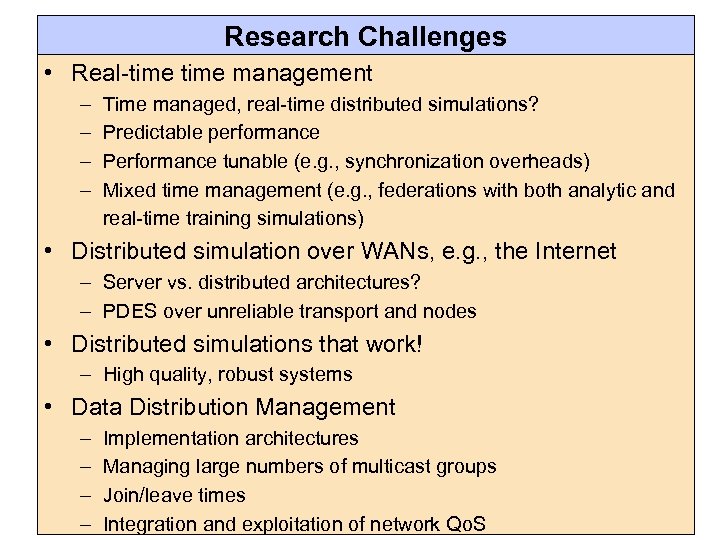 Research Challenges

• Real-time time management
  – Time managed, real-time distributed simulations?
  – Predictable performance
  – Performance tunable (e.g., synchronization overheads)
  – Mixed time management (e.g., federations with both analytic and real-time training simulations)
• Distributed simulation over WANs, e.g., the Internet
  – Server vs. distributed architectures?
  – PDES over unreliable transport and nodes
• Distributed simulations that work!
  – High quality, robust systems
• Data Distribution Management
  – Implementation architectures
  – Managing large numbers of multicast groups
  – Join/leave times
  – Integration and exploitation of network QoS